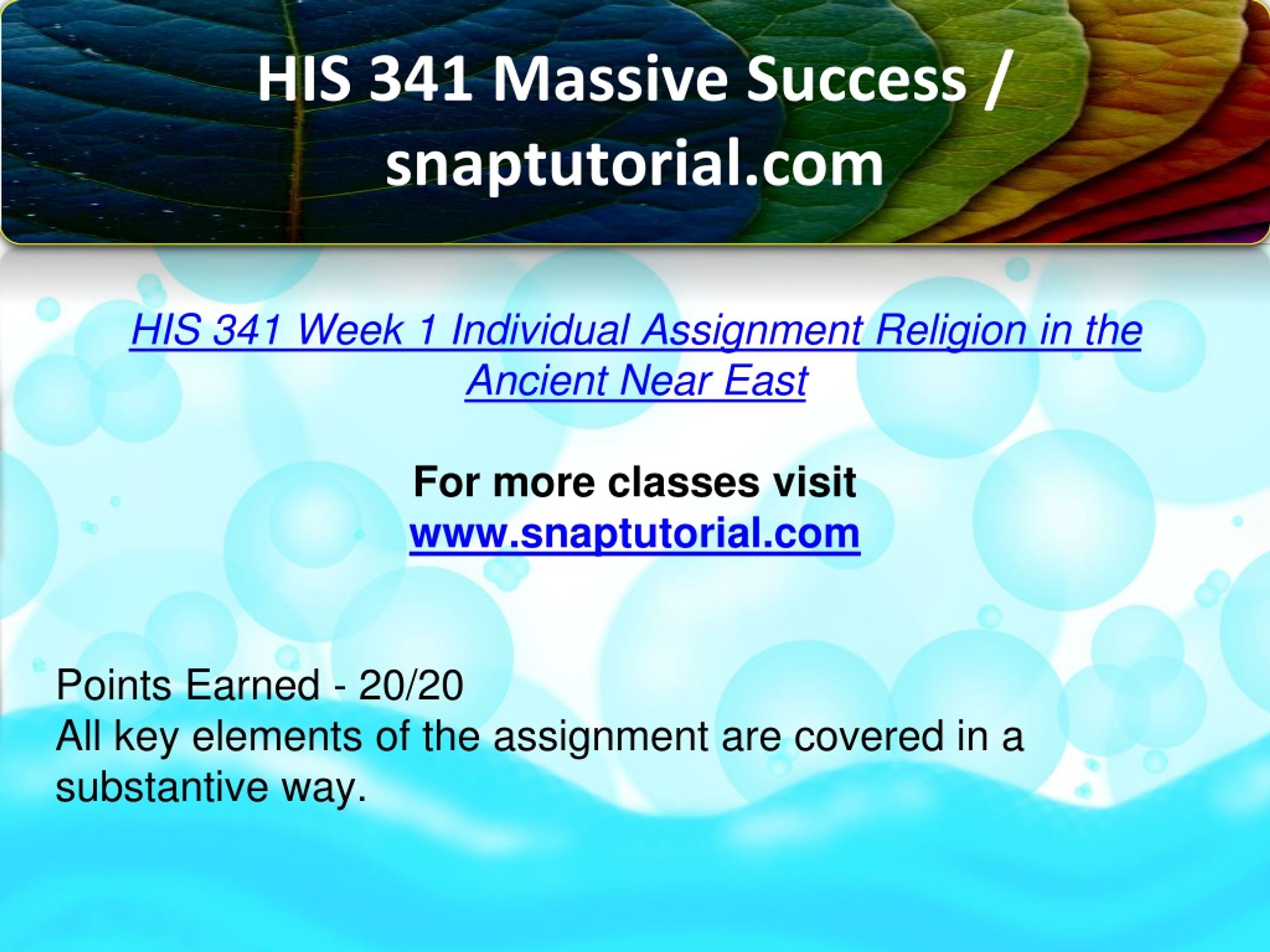 HIS 341 Massive Success / snaptutorial.com

HIS 341 Week 1 Individual Assignment Religion in the Ancient Near East

For more classes visit
www.snaptutorial.com

Points Earned - 20/20
All key elements of the assignment are covered in a substantive way.